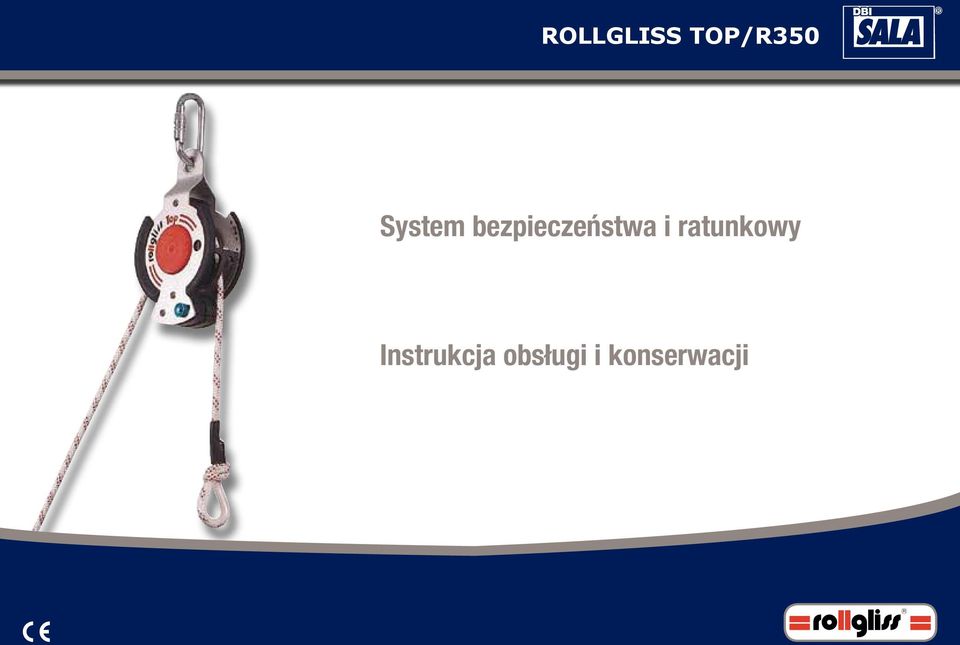 ROLLGLISS TOP/R350

DBI SALA®

rollgliss Top

System bezpieczeństwa i ratunkowy

Instrukcja obsługi i konserwacji

CE

rollgliss®